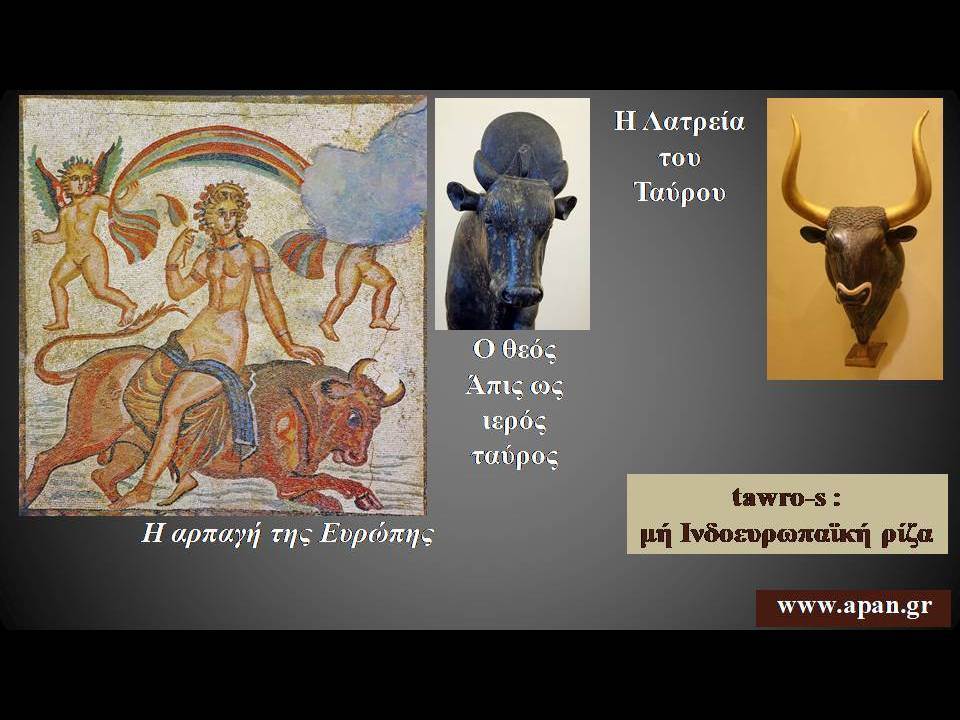 Η Λατρεία του Ταύρου

Ο θεός Άπις ως ιερός ταύρος

Η αρπαγή της Ευρώπης

tawro-s :
μή Ινδοευρωπαϊκή ρίζα

www.apan.gr